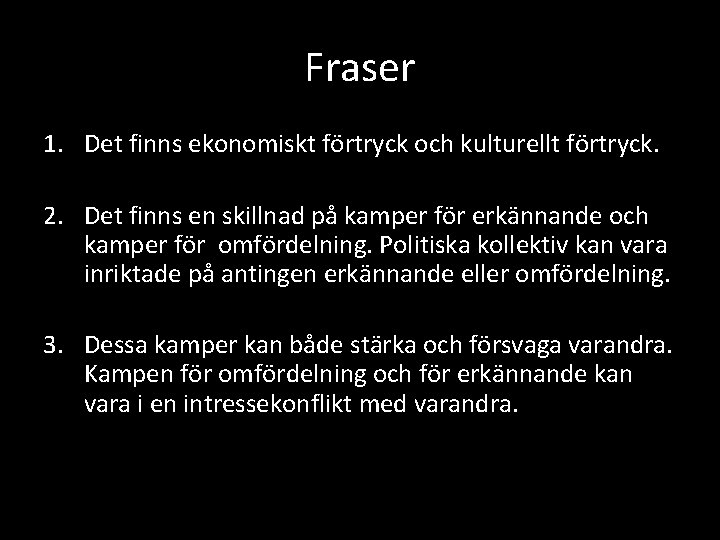 Fraser

1. Det finns ekonomiskt förtryck och kulturellt förtryck.

2. Det finns en skillnad på kamper för erkännande och kamper för omfördelning. Politiska kollektiv kan vara inriktade på antingen erkännande eller omfördelning.

3. Dessa kamper kan både stärka och försvaga varandra. Kampen för omfördelning och för erkännande kan vara i en intressekonflikt med varandra.